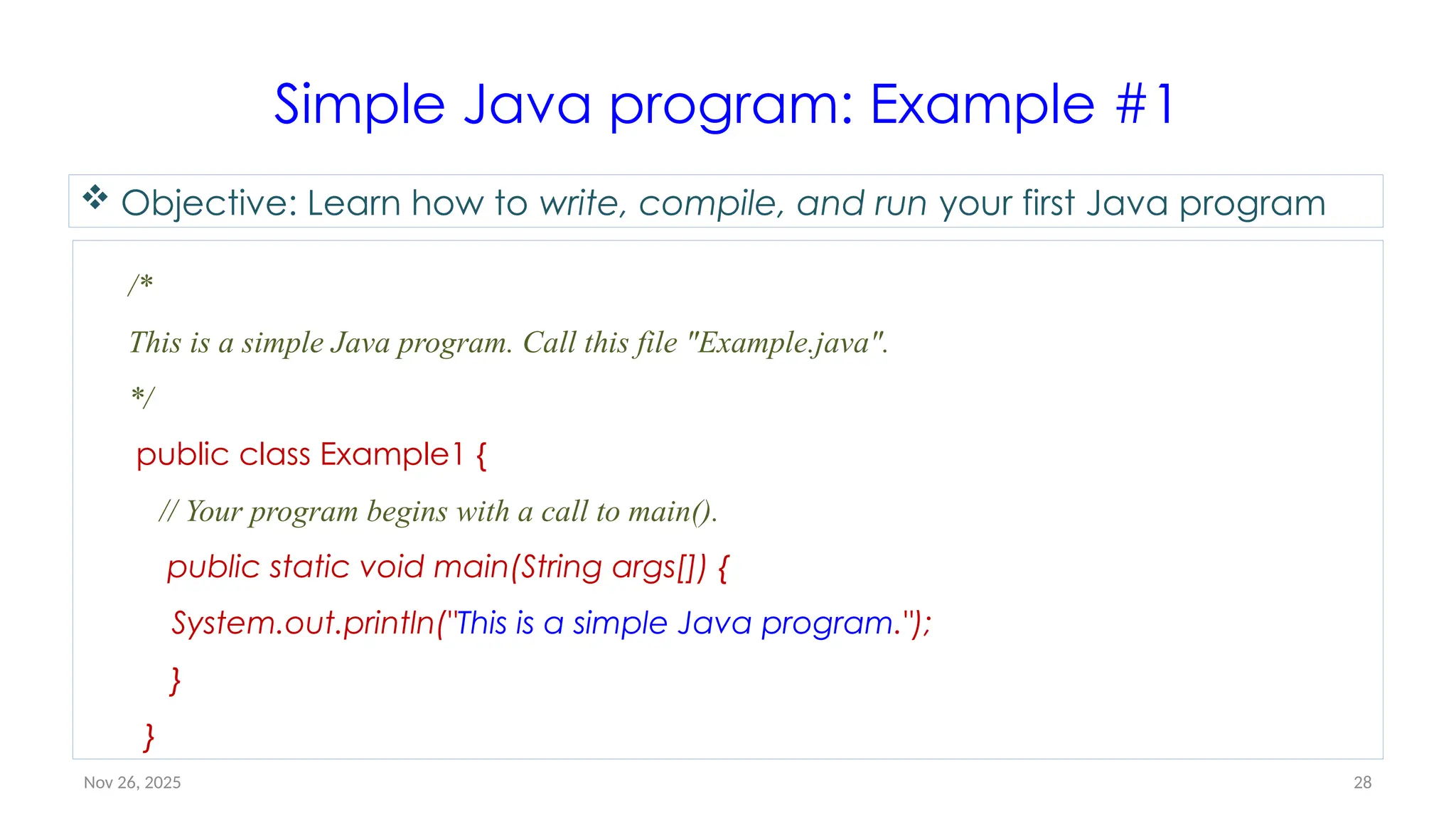 Simple Java program: Example #1

❖ Objective: Learn how to write, compile, and run your first Java program

/*

This is a simple Java program. Call this file "Example.java".

*/

public class Example1 {

// Your program begins with a call to main().

public static void main(String args[]) {

System.out.println("This is a simple Java program.");

}

}

Nov 26, 2025

28